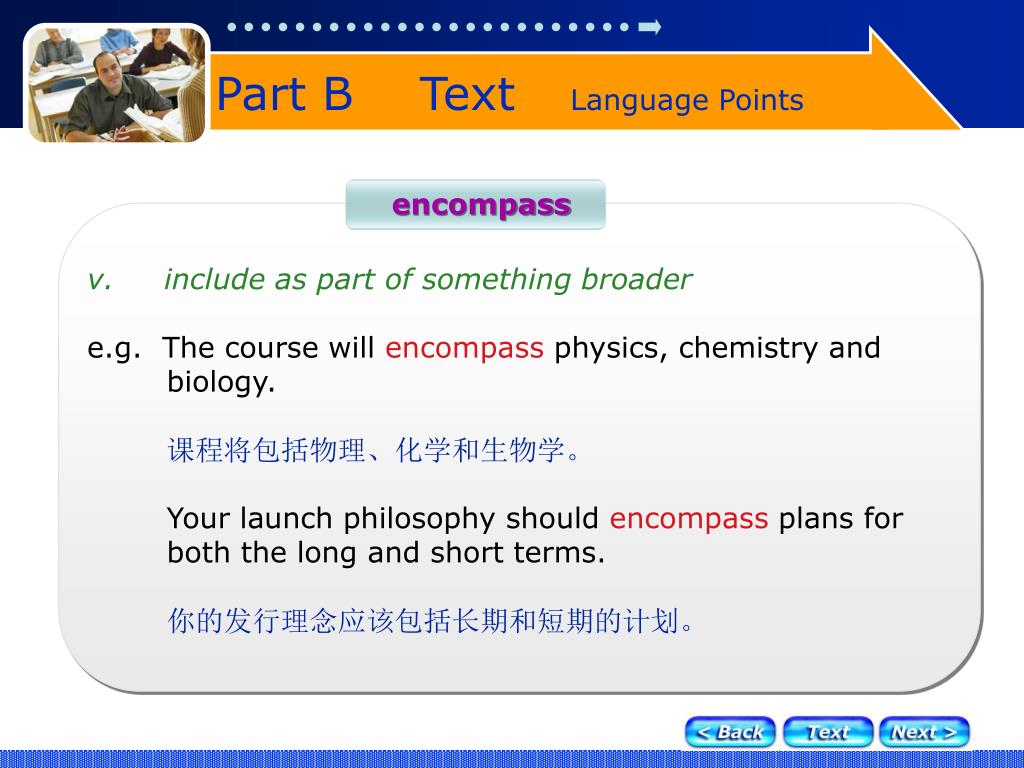 Part B Text Language Points

encompass

v. include as part of something broader

e.g. The course will encompass physics, chemistry and biology.

课程将包括物理、化学和生物学。

Your launch philosophy should encompass plans for both the long and short terms.

你的发行理念应该包括长期和短期的计划。

< Back Text Next >